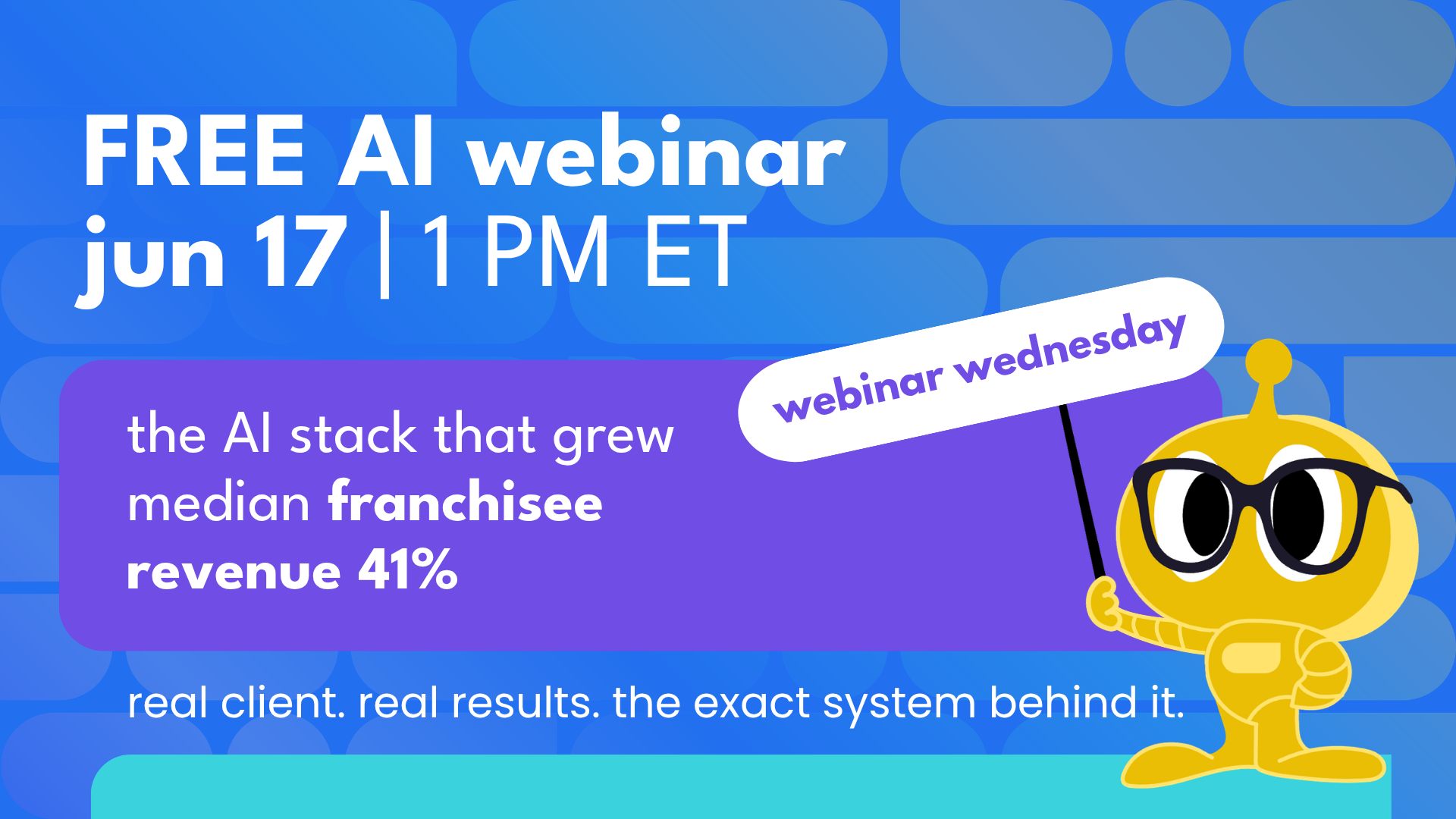 FREE AI webinar
jun 17 | 1 PM ET

webinar wednesday

the AI stack that grew median franchisee revenue 41%

real client. real results. the exact system behind it.